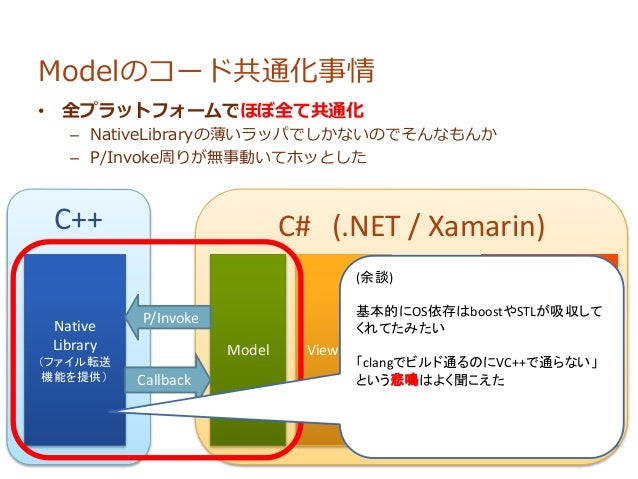 Modelのコード共通化事情

• 全プラットフォームでほぼ全て共通化
  – NativeLibraryの薄いラッパでしかないのでそんなもんか
  – P/Invoke周りが無事動いてホッとした

C++

C# (.NET / Xamarin)

Native Library (ファイル転送機能を提供)

P/Invoke

Callback

Model

View

(余談)

基本的にOS依存はboostやSTLが吸収してくれてたみたい

「clangでビルド通るのにVC++で通らない」という悲鳴はよく聞こえた